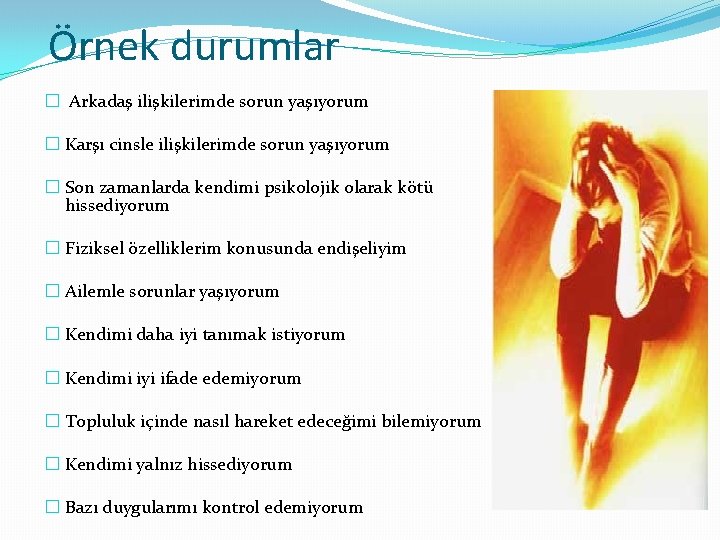 Örnek durumlar

□ Arkadaş ilişkilerimde sorun yaşıyorum

□ Karşı cinsle ilişkilerimde sorun yaşıyorum

□ Son zamanlarda kendimi psikolojik olarak kötü hissediyorum

□ Fiziksel özelliklerim konusunda endişeliyim

□ Ailemle sorunlar yaşıyorum

□ Kendimi daha iyi tanımak istiyorum

□ Kendimi iyi ifade edemiyorum

□ Topluluk içinde nasıl hareket edeceğimi bilemiyorum

□ Kendimi yalnız hissediyorum

□ Bazı duygularımı kontrol edemiyorum